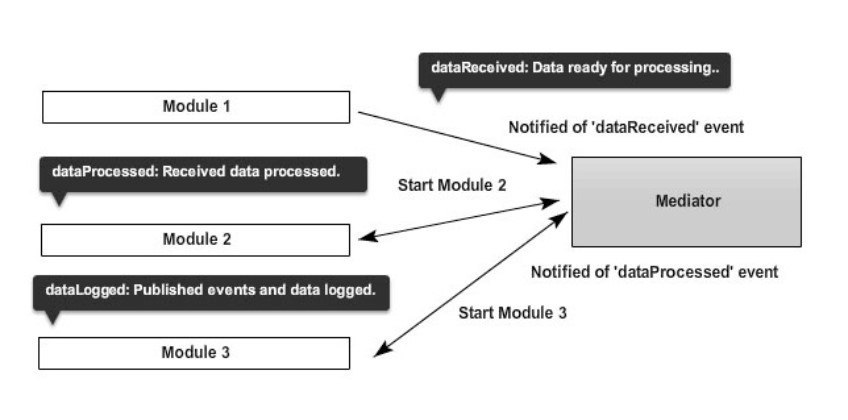 dataReceived: Data ready for processing..

Module 1

Notified of 'dataReceived' event

dataProcessed: Received data processed.

Start Module 2

Mediator

Module 2

Notified of 'dataProcessed' event

dataLogged: Published events and data logged.

Start Module 3

Module 3